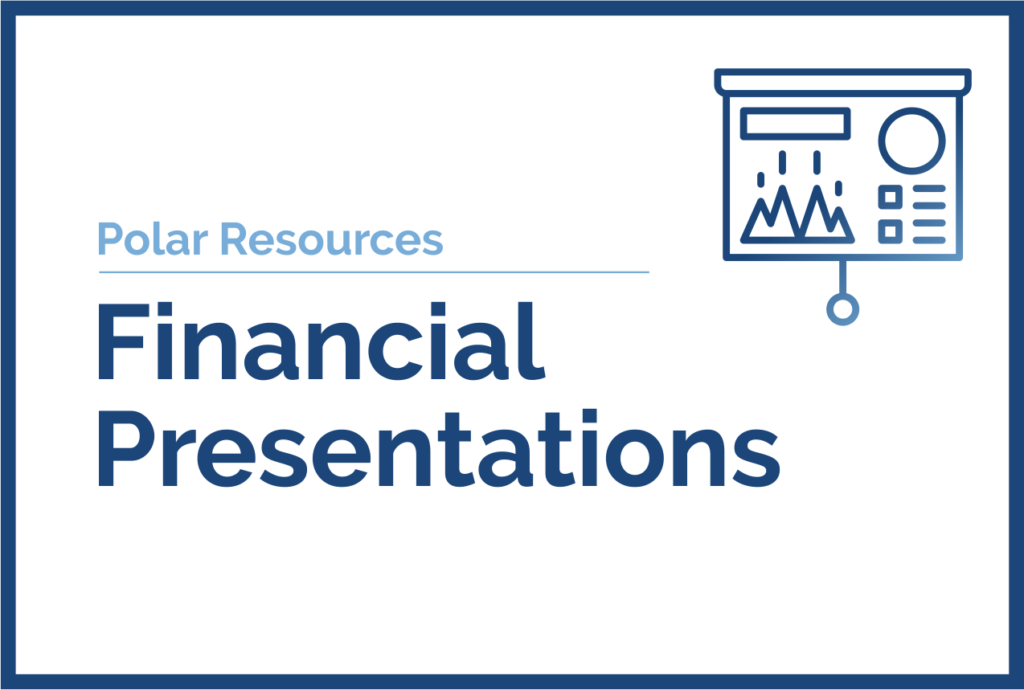 Polar Resources

Financial Presentations